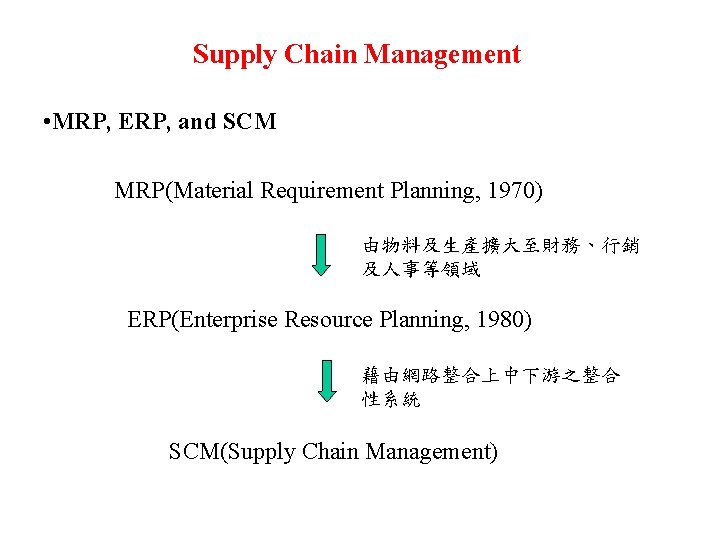 Supply Chain Management

•MRP, ERP, and SCM

MRP(Material Requirement Planning, 1970)

由物料及生產擴大至財務、行銷及人事等領域

ERP(Enterprise Resource Planning, 1980)

藉由網路整合上中下游之整合性系統

SCM(Supply Chain Management)